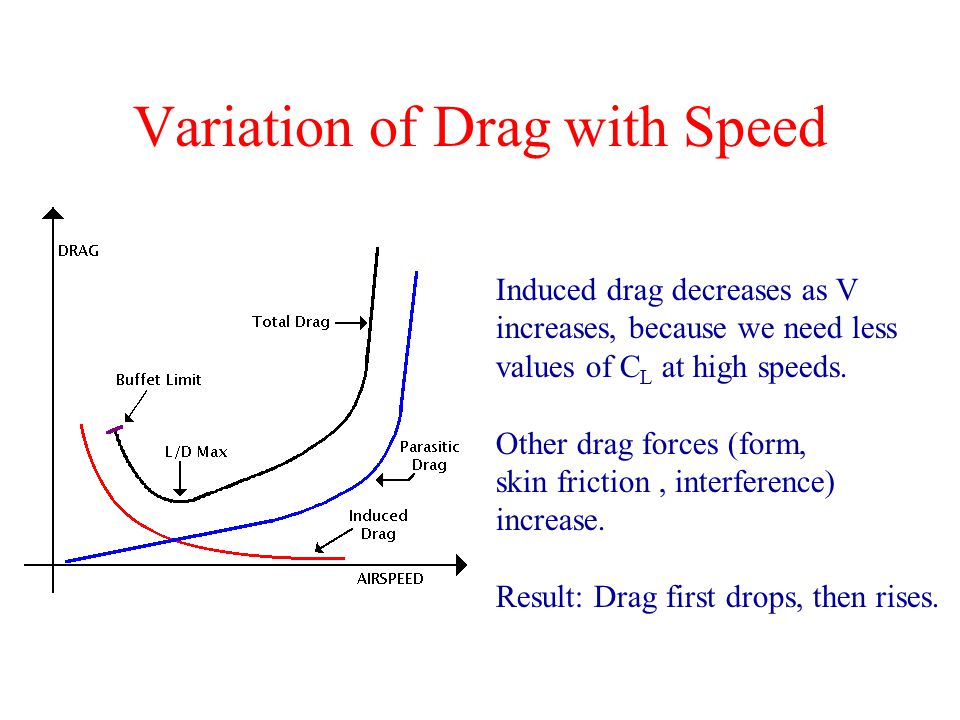 Variation of Drag with Speed

DRAG

Total Drag

Buffet Limit

L/D Max

Parasitic Drag

Induced Drag

AIRSPEED

Induced drag decreases as V increases, because we need less values of $C_L$ at high speeds.

Other drag forces (form, skin friction , interference) increase.

Result: Drag first drops, then rises.